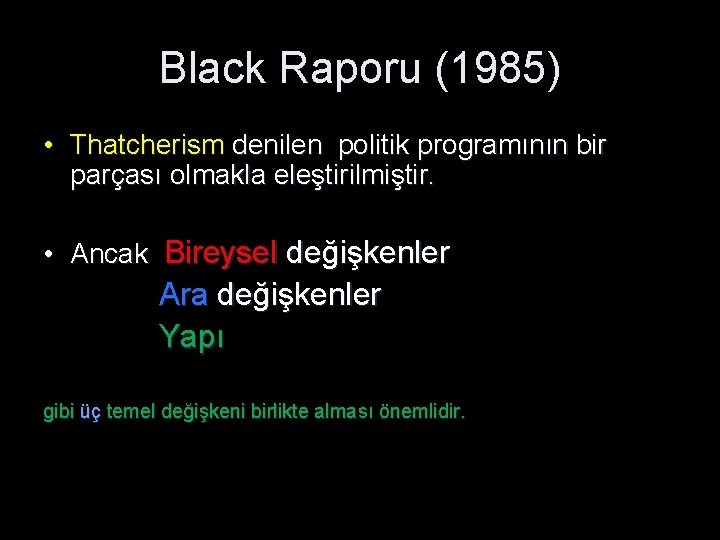 Black Raporu (1985)

• Thatcherism denilen politik programının bir parçası olmakla eleştirilmiştir.

• Ancak Bireysel değişkenler
Ara değişkenler
Yapı

gibi üç temel değişkeni birlikte alması önemlidir.